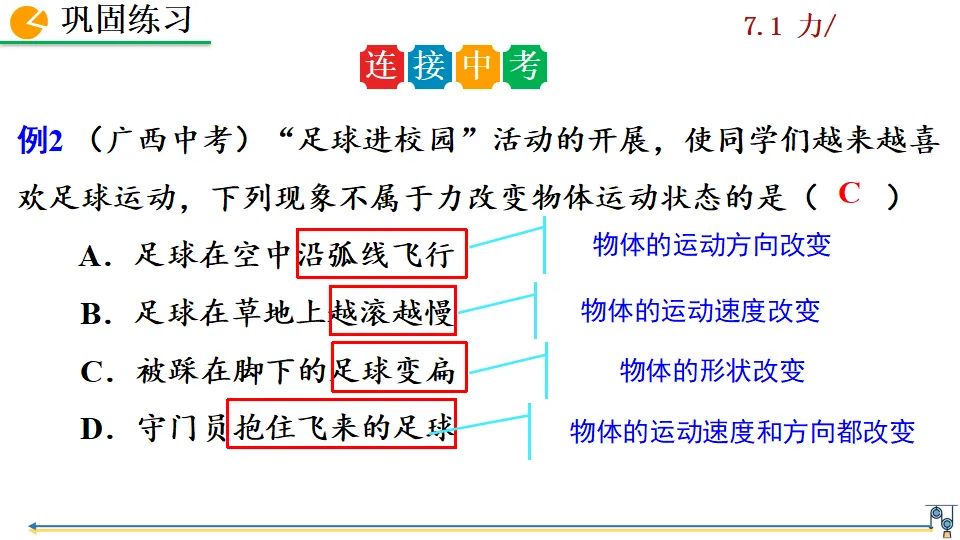 巩固练习

7.1 力/

连接中考

例2 （广西中考）“足球进校园”活动的开展，使同学们越来越喜欢足球运动，下列现象不属于力改变物体运动状态的是（ C ）

A．足球在空中沿弧线飞行 物体的运动方向改变

B．足球在草地上越滚越慢 物体的运动速度改变

C．被踩在脚下的足球变扁 物体的形状改变

D．守门员抱住飞来的足球 物体的运动速度和方向都改变